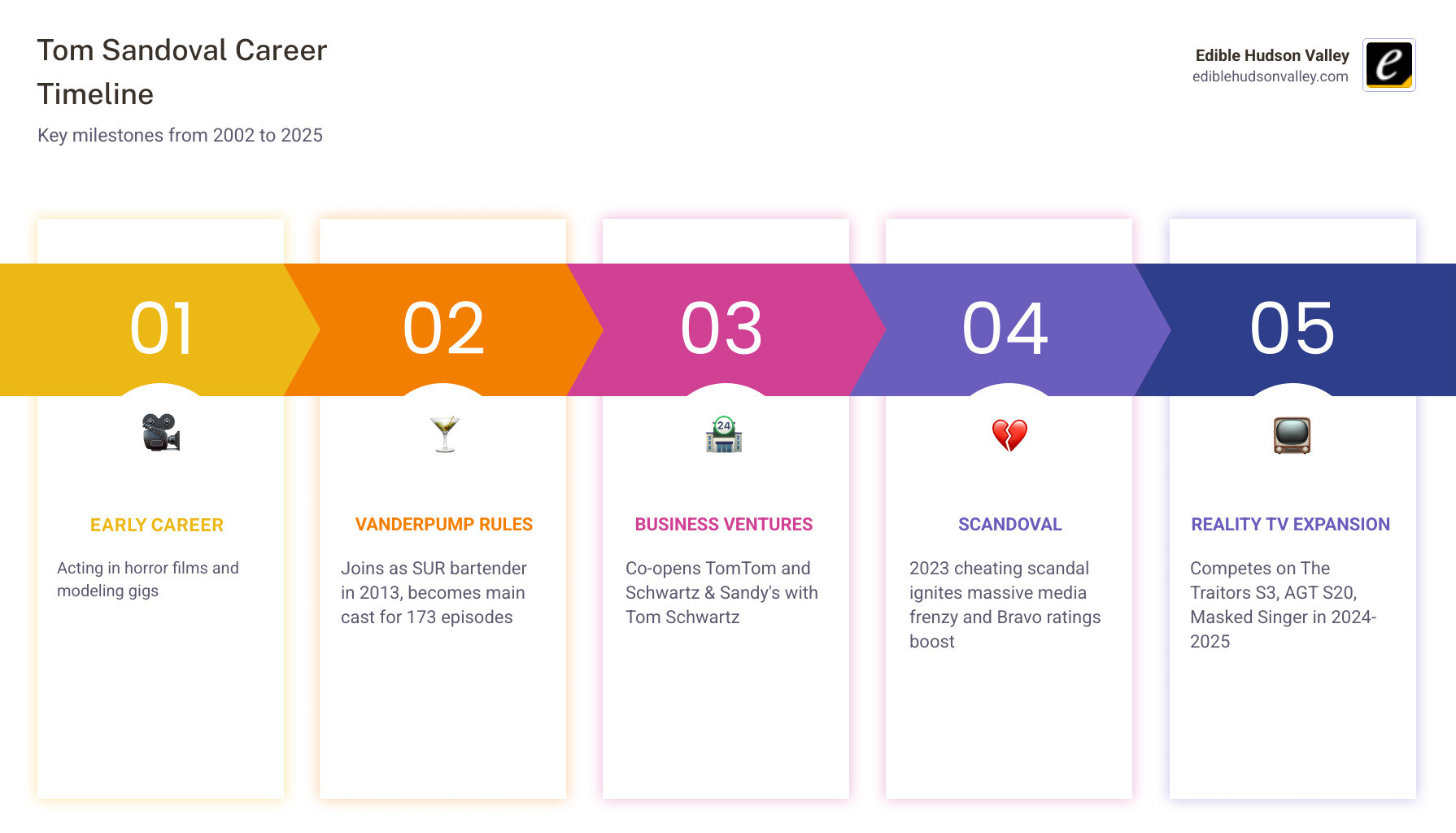 Tom Sandoval Career Timeline

Key milestones from 2002 to 2025

Edible Hudson Valley
ediblehudsonvalley.com

e

01

EARLY CAREER

Acting in horror films and modeling gigs

02

VANDERPUMP RULES

Joins as SUR bartender in 2013, becomes main cast for 173 episodes

03

24

BUSINESS VENTURES

Co-opens TomTom and Schwartz & Sandy's with Tom Schwartz

04

SCANDOVAL

2023 cheating scandal ignites massive media frenzy and Bravo ratings boost

05

REALITY TV EXPANSION

Competes on The Traitors S3, AGT S20, Masked Singer in 2024-2025